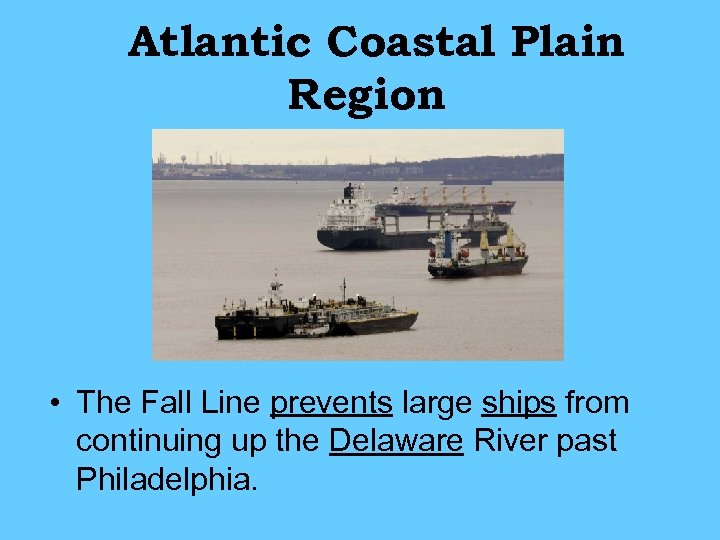 Atlantic Coastal Plain Region

• The Fall Line prevents large ships from continuing up the Delaware River past Philadelphia.